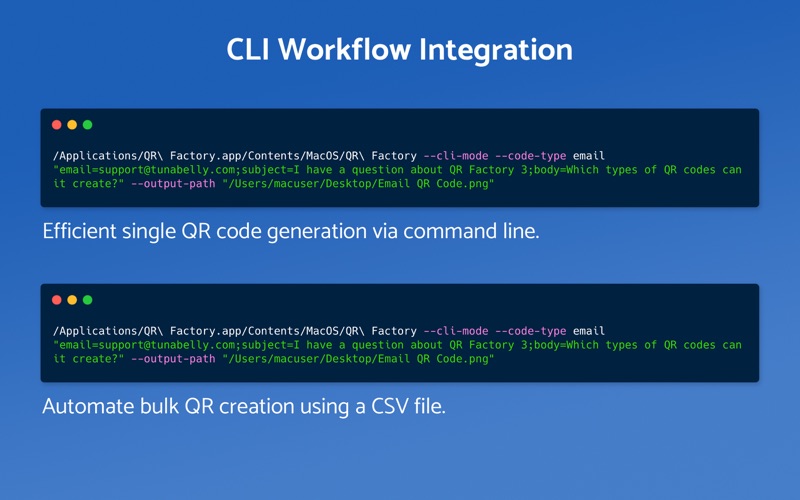 CLI Workflow Integration

/Applications/QR\ Factory.app/Contents/MacOS/QR\ Factory --cli-mode --code-type email "email=support@tunabelly.com;subject=I have a question about QR Factory 3;body=Which types of QR codes can it create?" --output-path "/Users/macuser/Desktop/Email QR Code.png"

Efficient single QR code generation via command line.

/Applications/QR\ Factory.app/Contents/MacOS/QR\ Factory --cli-mode --code-type email "email=support@tunabelly.com;subject=I have a question about QR Factory 3;body=Which types of QR codes can it create?" --output-path "/Users/macuser/Desktop/Email QR Code.png"

Automate bulk QR creation using a CSV file.